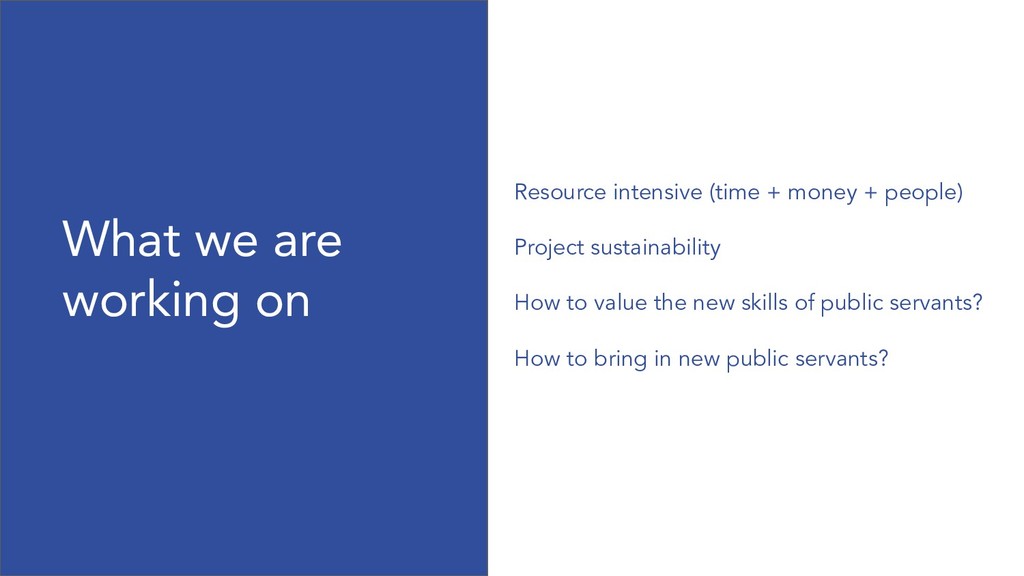 What we are working on

Resource intensive (time + money + people)

Project sustainability

How to value the new skills of public servants?

How to bring in new public servants?